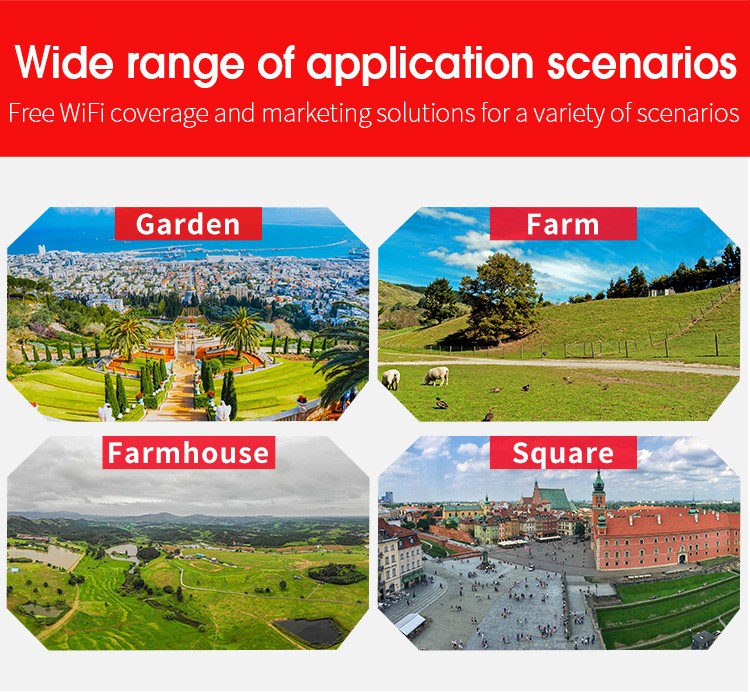 Wide range of application scenarios
Free WiFi coverage and marketing solutions for a variety of scenarios

Garden

Farm

Farmhouse

Square